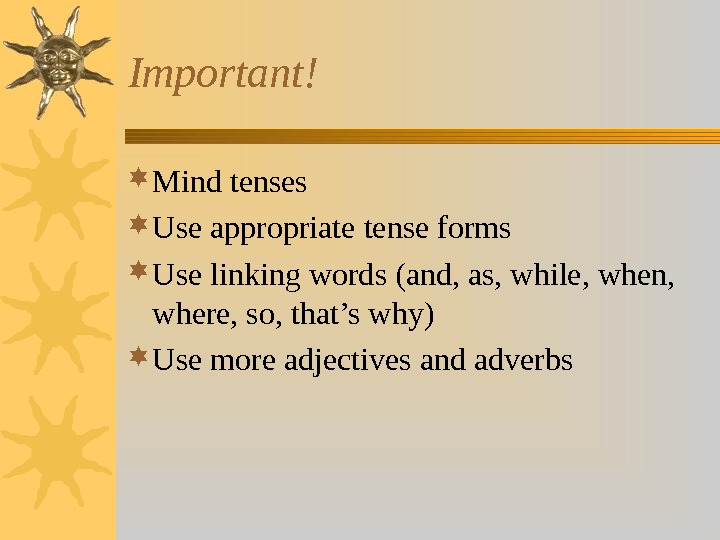 Important!

Mind tenses

Use appropriate tense forms

Use linking words (and, as, while, when, where, so, that’s why)

Use more adjectives and adverbs